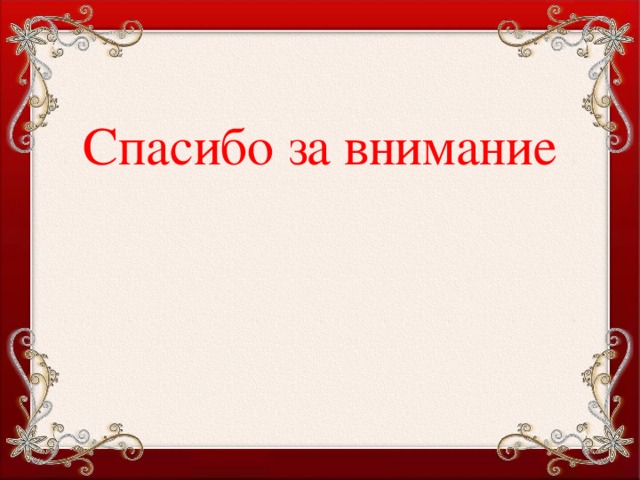 Спасибо за внимание